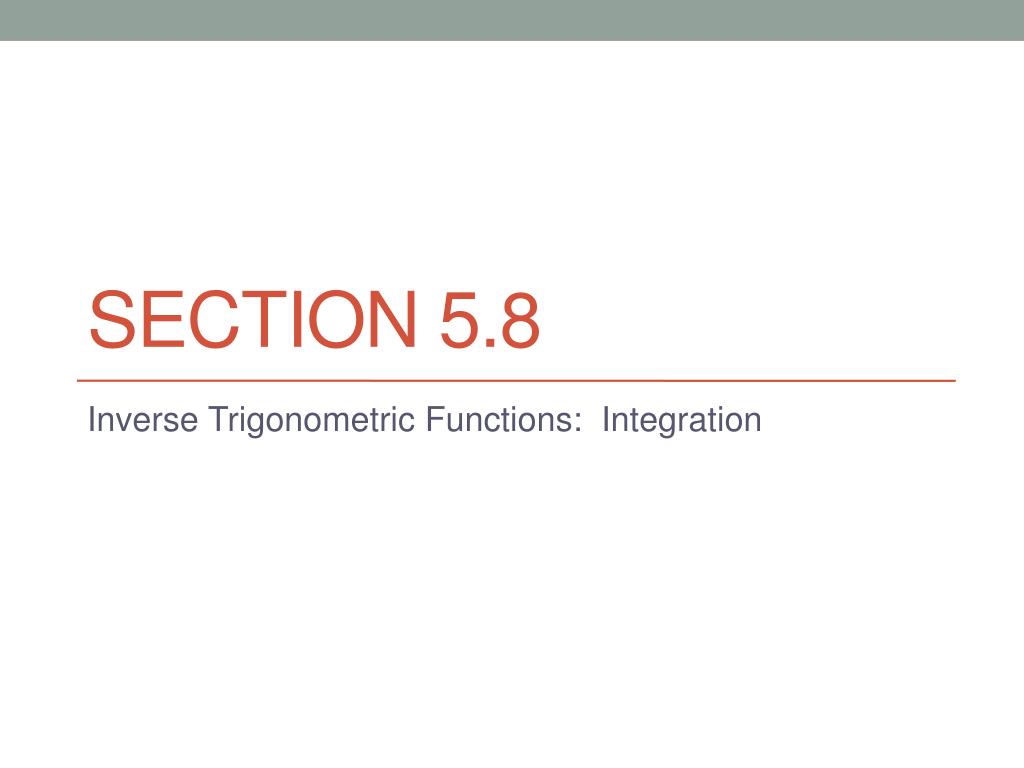 SECTION 5.8

Inverse Trigonometric Functions:  Integration